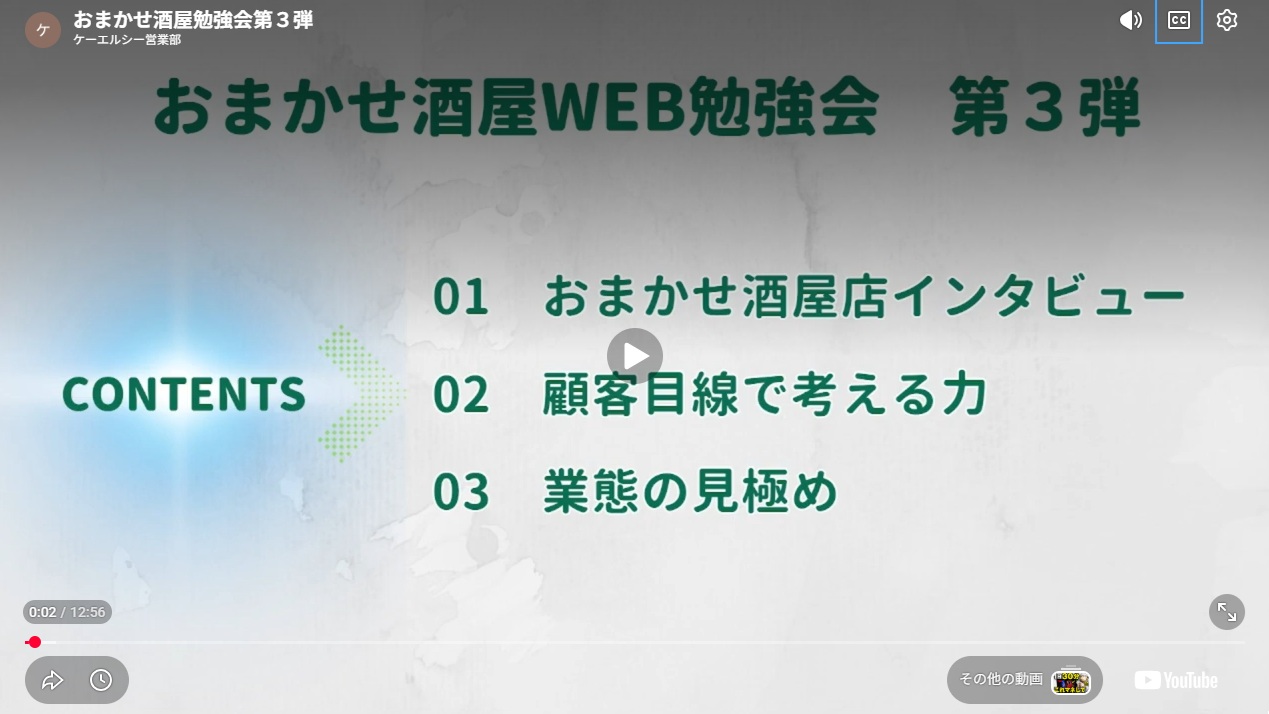 ケ
おまかせ酒屋勉強会第３弾
ケーエルシー営業部

CC

おまかせ酒屋WEB勉強会　第３弾

CONTENTS

01　おまかせ酒屋店インタビュー

02　顧客目線で考える力

03　業態の見極め

0:02 / 12:56

その他の動画

YouTube